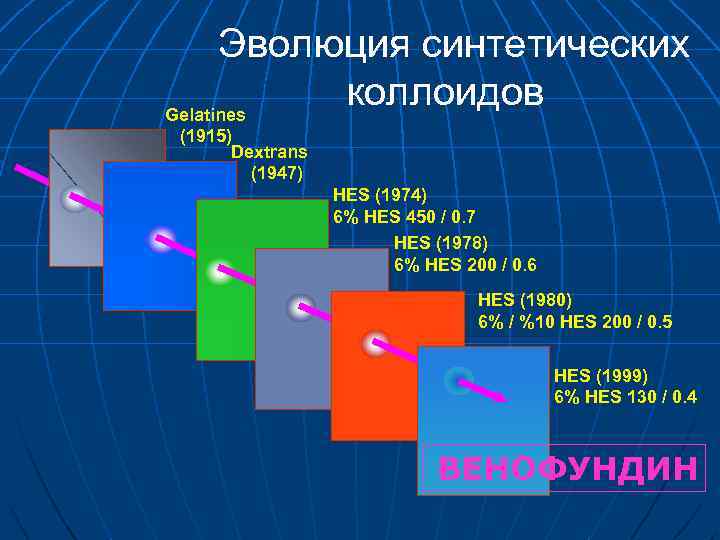 Эволюция синтетических коллоидов

Gelatines (1915)

Dextrans (1947)

HES (1974)
6% HES 450 / 0.7

HES (1978)
6% HES 200 / 0.6

HES (1980)
6% / %10 HES 200 / 0.5

HES (1999)
6% HES 130 / 0.4

ВЕНОФУНДИН